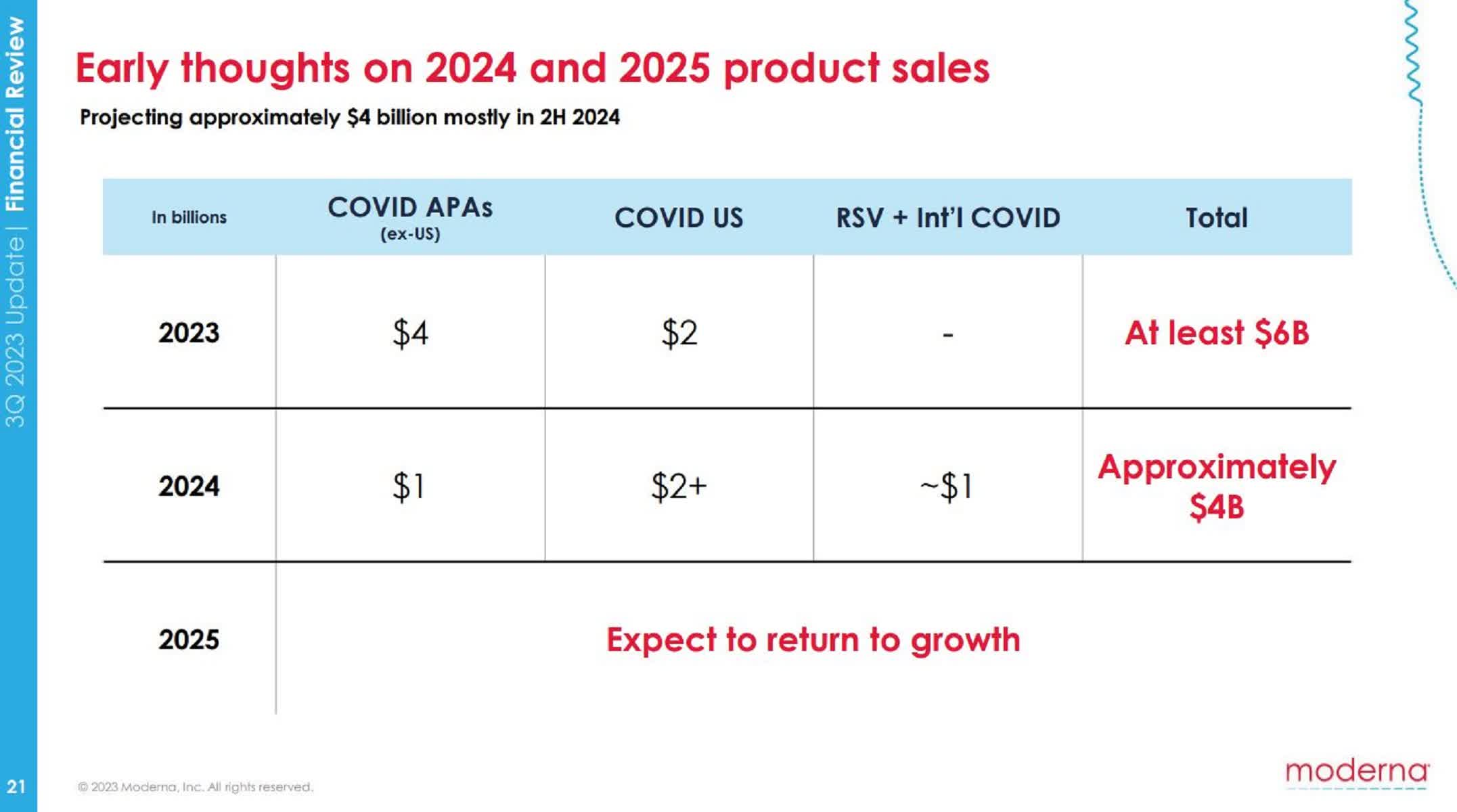 3Q 2023 Update | Financial Review

Early thoughts on 2024 and 2025 product sales

Projecting approximately \$4 billion mostly in 2H 2024

| In billions | COVID APAs (ex-US) | COVID US | RSV + Int'l COVID | Total |
|---|---|---|---|---|
| 2023 | \$4 | \$2 | - | At least \$6B |
| 2024 | \$1 | \$2+ | ~\$1 | Approximately \$4B |
| 2025 | Expect to return to growth | | | |

21

© 2023 Moderna, Inc. All rights reserved.

moderna